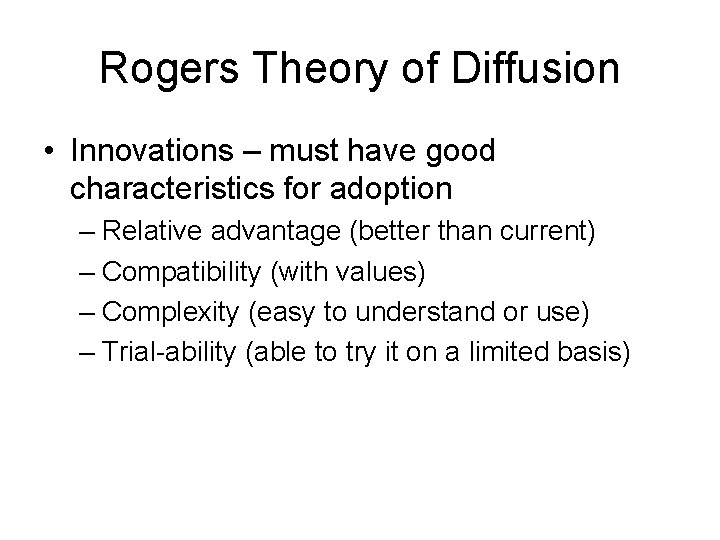 Rogers Theory of Diffusion

• Innovations – must have good characteristics for adoption
– Relative advantage (better than current)
– Compatibility (with values)
– Complexity (easy to understand or use)
– Trial-ability (able to try it on a limited basis)